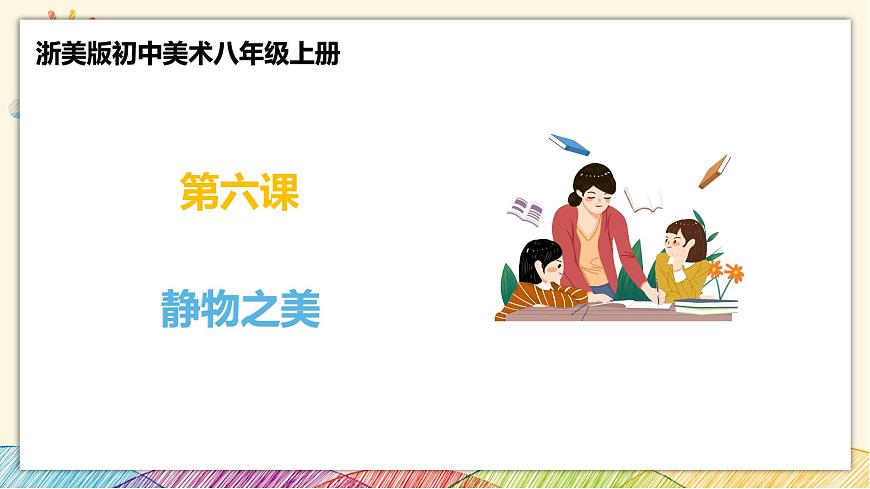 浙美版初中美术八年级上册

第六课

静物之美